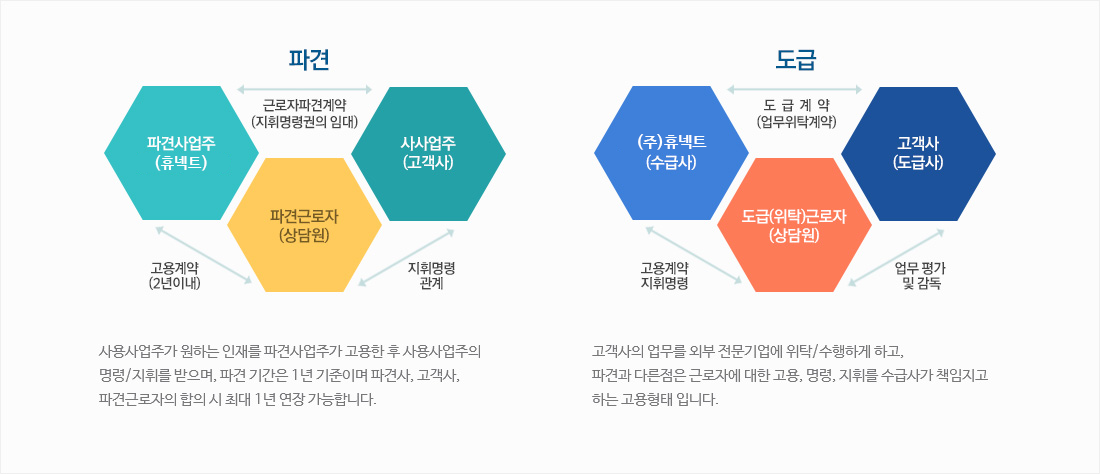 파견

근로자파견계약
(지휘명령권의 임대)

파견사업주
(휴넥트)

사사업주
(고객사)

파견근로자
(상담원)

고용계약
(2년이내)

지휘명령
관계

사용사업주가 원하는 인재를 파견사업주가 고용한 후 사용사업주의 명령/지휘를 받으며, 파견 기간은 1년 기준이며 파견사, 고객사, 파견근로자의 합의 시 최대 1년 연장 가능합니다.

도급

도 급 계 약
(업무위탁계약)

(주)휴넥트
(수급사)

고객사
(도급사)

도급(위탁)근로자
(상담원)

고용계약
지휘명령

업무 평가
및 감독

고객사의 업무를 외부 전문기업에 위탁/수행하게 하고, 파견과 다른점은 근로자에 대한 고용, 명령, 지휘를 수급사가 책임지고 하는 고용형태 입니다.